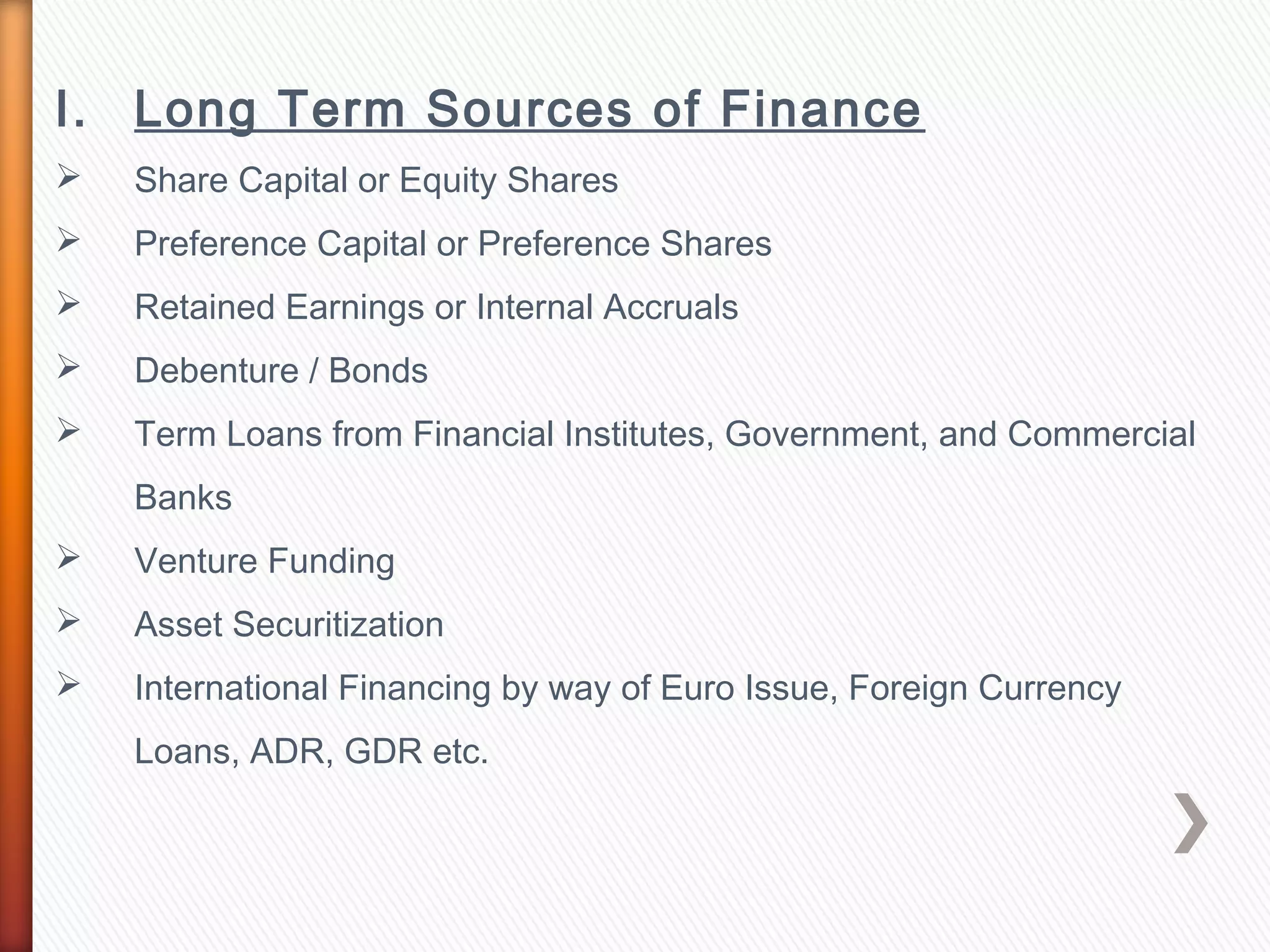 I. Long Term Sources of Finance

➢ Share Capital or Equity Shares
➢ Preference Capital or Preference Shares
➢ Retained Earnings or Internal Accruals
➢ Debenture / Bonds
➢ Term Loans from Financial Institutes, Government, and Commercial Banks
➢ Venture Funding
➢ Asset Securitization
➢ International Financing by way of Euro Issue, Foreign Currency Loans, ADR, GDR etc.